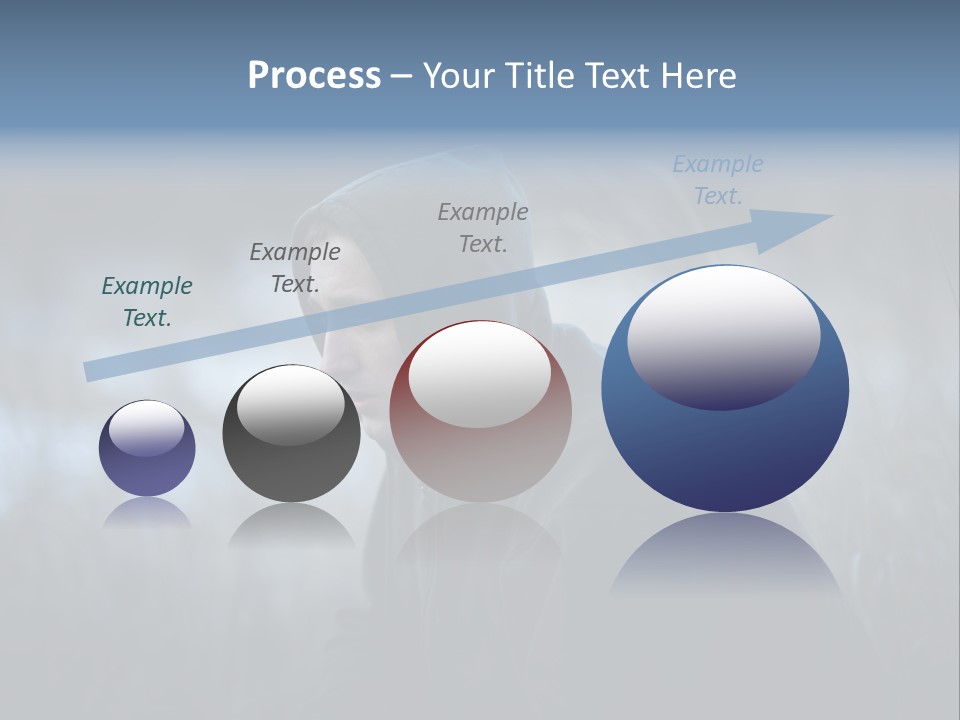 Process – Your Title Text Here

Example Text.

Example Text.

Example Text.

Example Text.